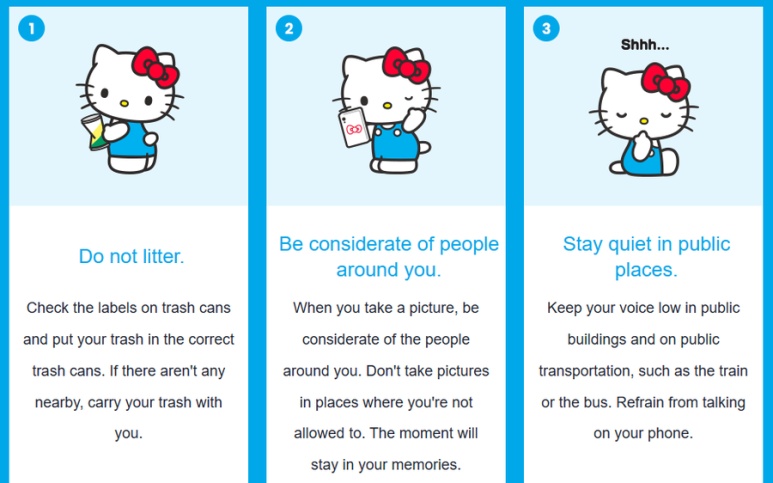 1

Do not litter.

Check the labels on trash cans and put your trash in the correct trash cans. If there aren't any nearby, carry your trash with you.

2

Be considerate of people around you.

When you take a picture, be considerate of the people around you. Don't take pictures in places where you're not allowed to. The moment will stay in your memories.

3

Shhh...

Stay quiet in public places.

Keep your voice low in public buildings and on public transportation, such as the train or the bus. Refrain from talking on your phone.